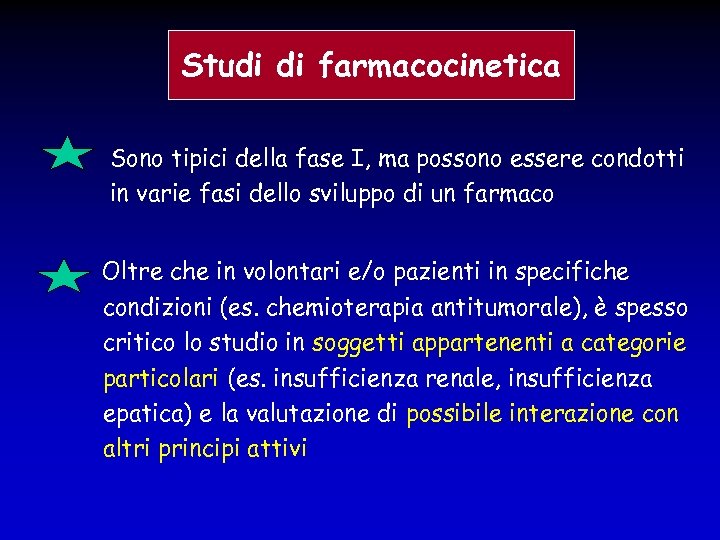 Studi di farmacocinetica

Sono tipici della fase I, ma possono essere condotti in varie fasi dello sviluppo di un farmaco

Oltre che in volontari e/o pazienti in specifiche condizioni (es. chemioterapia antitumorale), è spesso critico lo studio in soggetti appartenenti a categorie particolari (es. insufficienza renale, insufficienza epatica) e la valutazione di possibile interazione con altri principi attivi